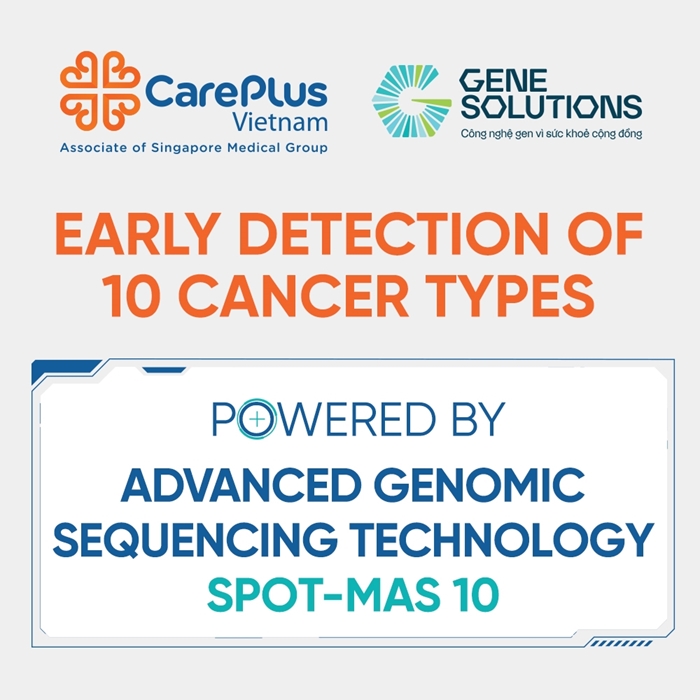 CarePlus Vietnam
Associate of Singapore Medical Group

GENE SOLUTIONS
Công nghệ gen vì sức khoẻ cộng đồng

EARLY DETECTION OF 10 CANCER TYPES

POWERED BY
ADVANCED GENOMIC SEQUENCING TECHNOLOGY
SPOT-MAS 10